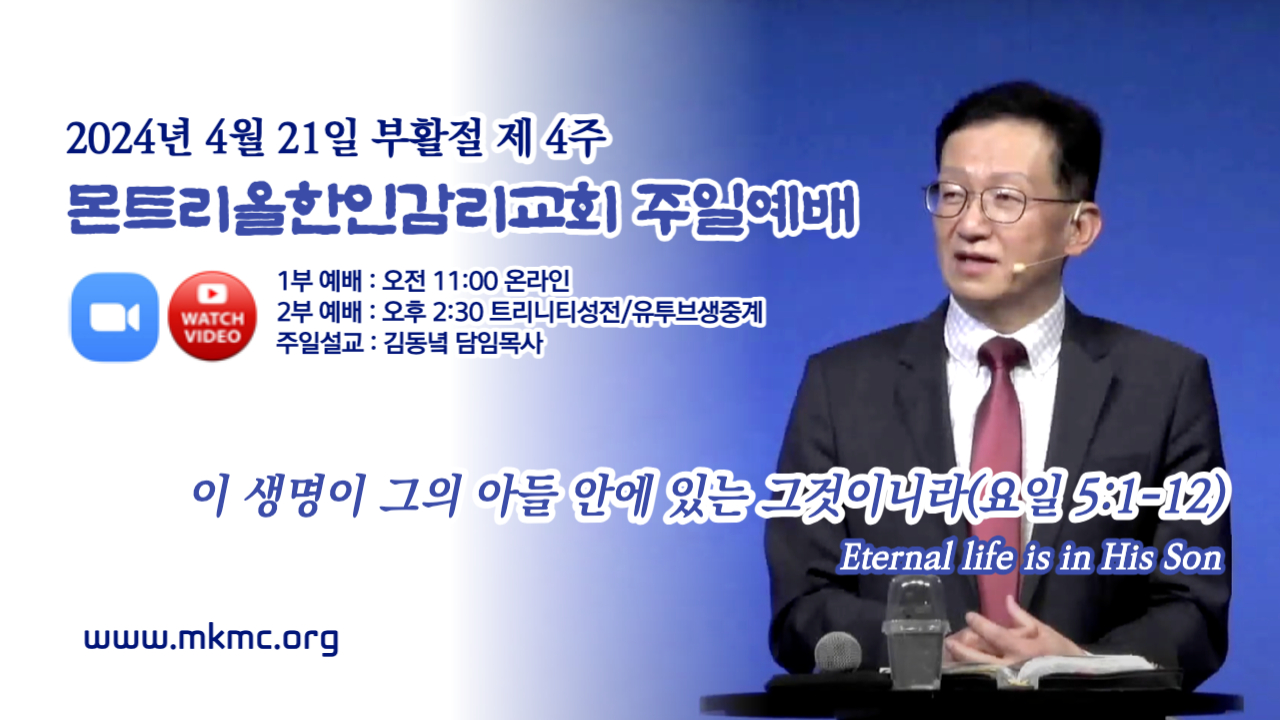 2024년 4월 21일 부활절 제 4주
몬트리올한인감리교회 주일예배

WATCH VIDEO

1부 예배 : 오전 11:00 온라인
2부 예배 : 오후 2:30 트리니티성전/유투브생중계
주일설교 : 김동녘 담임목사

이 생명이 그의 아들 안에 있는 그것이니라(요일 5:1-12)
Eternal life is in His Son

www.mkmc.org